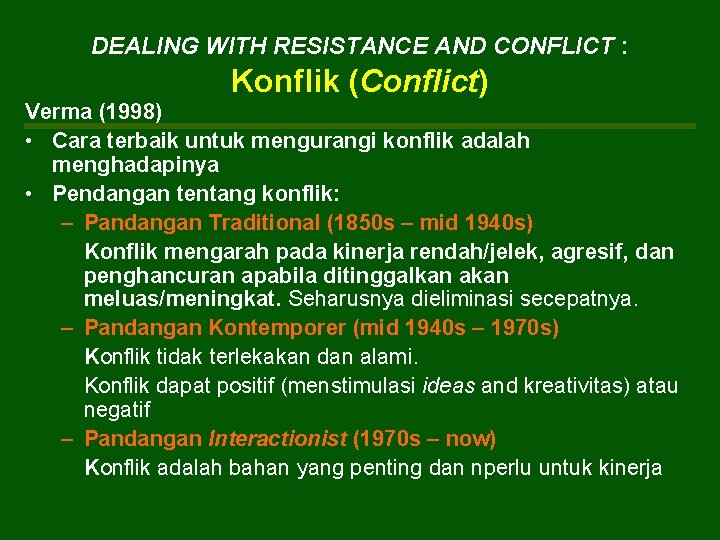 DEALING WITH RESISTANCE AND CONFLICT :
Konflik (Conflict)

Verma (1998)

• Cara terbaik untuk mengurangi konflik adalah menghadapinya
• Pendangan tentang konflik:
– Pandangan Traditional (1850s – mid 1940s)
Konflik mengarah pada kinerja rendah/jelek, agresif, dan penghancuran apabila ditinggalkan akan meluas/meningkat. Seharusnya dieliminasi secepatnya.
– Pandangan Kontemporer (mid 1940s – 1970s)
Konflik tidak terlekakan dan alami.
Konflik dapat positif (menstimulasi ideas and kreativitas) atau negatif
– Pandangan Interactionist (1970s – now)
Konflik adalah bahan yang penting dan nperlu untuk kinerja